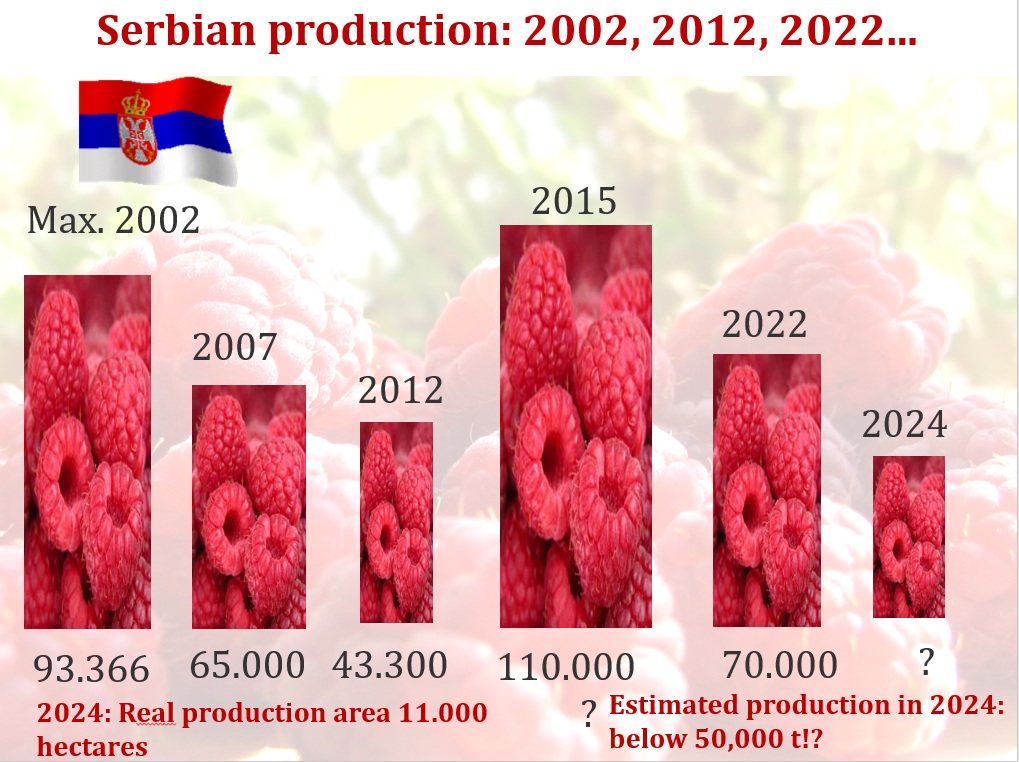 Serbian production: 2002, 2012, 2022…

Max. 2002

2007

2012

2015

2022

2024

93.366

65.000

43.300

110.000

70.000

?

2024: Real production area 11.000 hectares

?

Estimated production in 2024: below 50,000 t!?